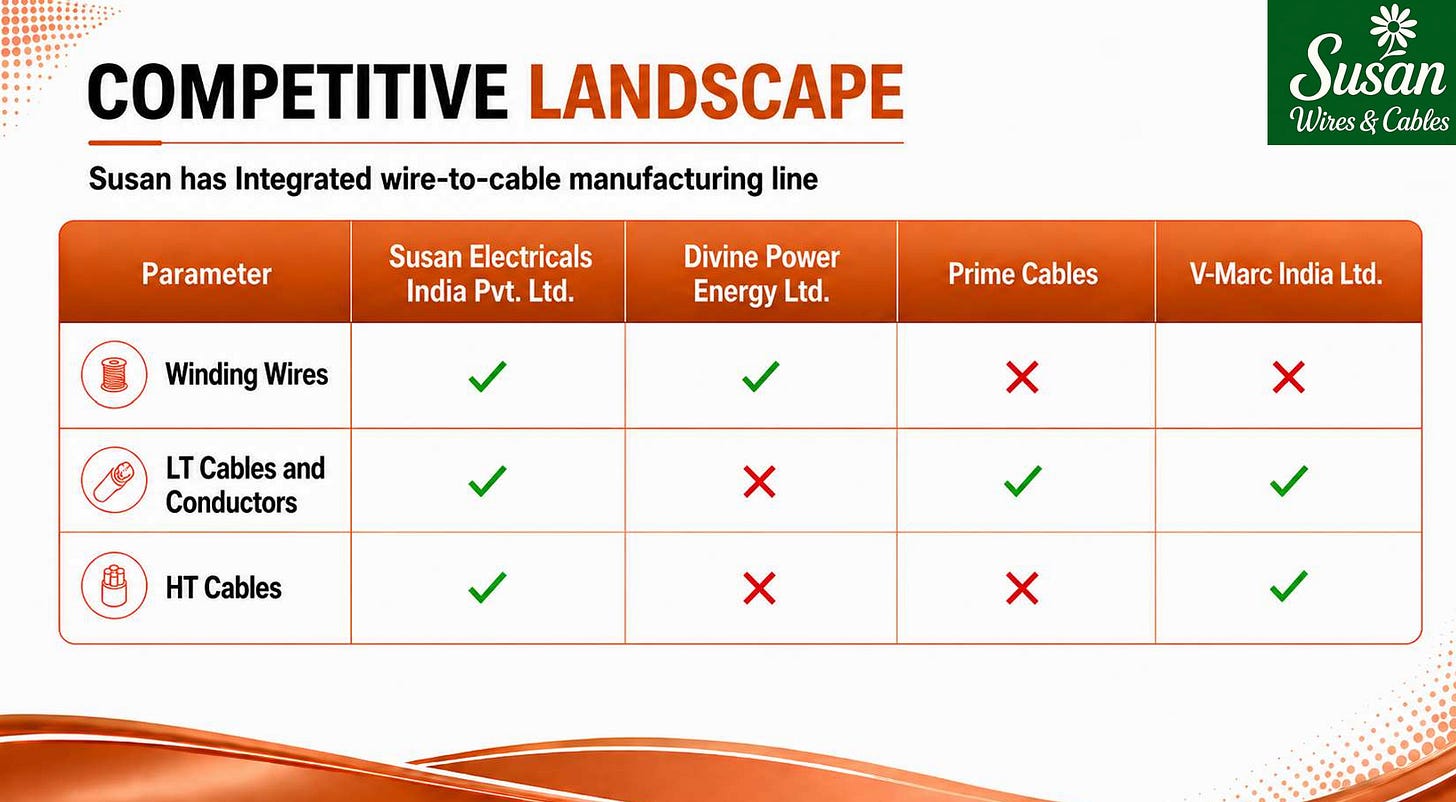 COMPETITIVE LANDSCAPE

Susan Wires & Cables

Susan has Integrated wire-to-cable manufacturing line

| Parameter | Susan Electricals India Pvt. Ltd. | Divine Power Energy Ltd. | Prime Cables | V-Marc India Ltd. |
|---|---|---|---|---|
| Winding Wires | ✓ | ✓ | ✗ | ✗ |
| LT Cables and Conductors | ✓ | ✗ | ✓ | ✓ |
| HT Cables | ✓ | ✗ | ✗ | ✓ |